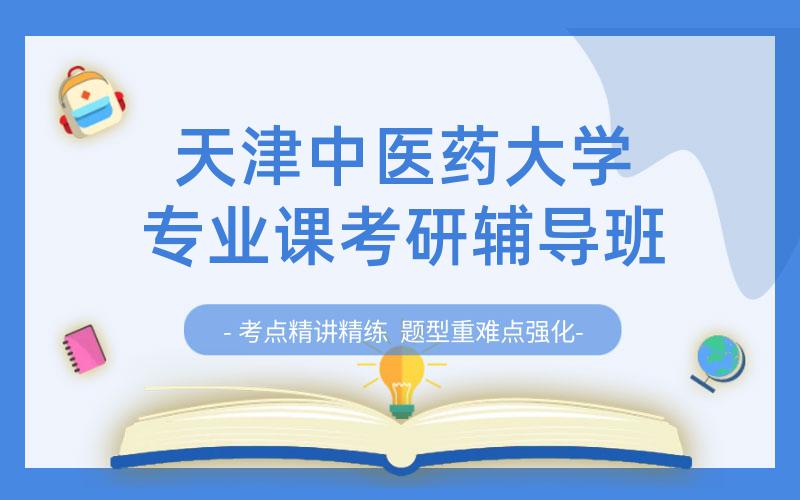 天津中医药大学
专业课考研辅导班

- 考点精讲精练 题型重难点强化-